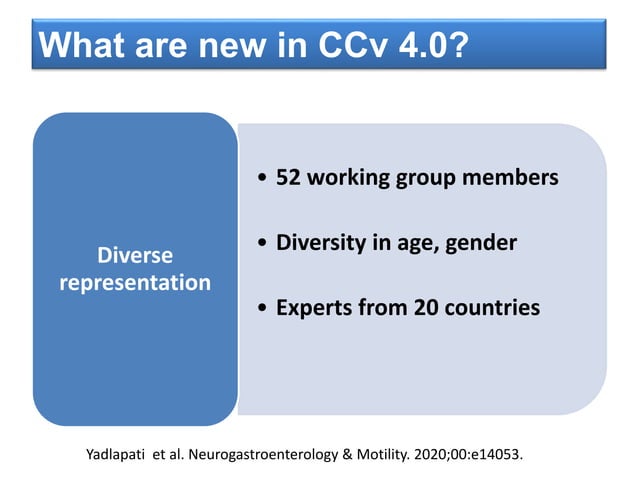 What are new in CCv 4.0?

Diverse representation

• 52 working group members

• Diversity in age, gender

• Experts from 20 countries

Yadlapati et al. Neurogastroenterology & Motility. 2020;00:e14053.